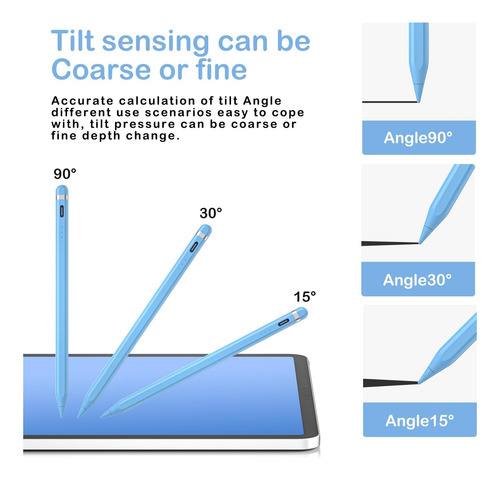 Tilt sensing can be Coarse or fine

Accurate calculation of tilt Angle different use scenarios easy to cope with, tilt pressure can be coarse or fine depth change.

90°

30°

15°

Angle90°

Angle30°

Angle15°